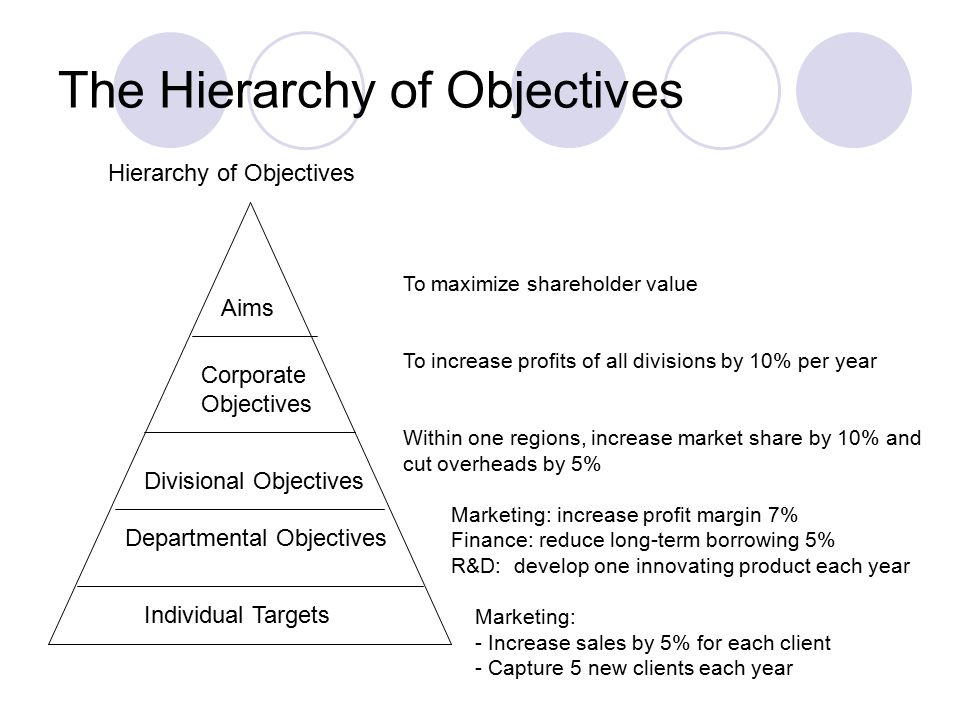 The Hierarchy of Objectives

Hierarchy of Objectives

Aims

Corporate Objectives

Divisional Objectives

Departmental Objectives

Individual Targets

To maximize shareholder value

To increase profits of all divisions by 10% per year

Within one regions, increase market share by 10% and cut overheads by 5%

Marketing: increase profit margin 7%
Finance: reduce long-term borrowing 5%
R&D: develop one innovating product each year

Marketing:
- Increase sales by 5% for each client
- Capture 5 new clients each year